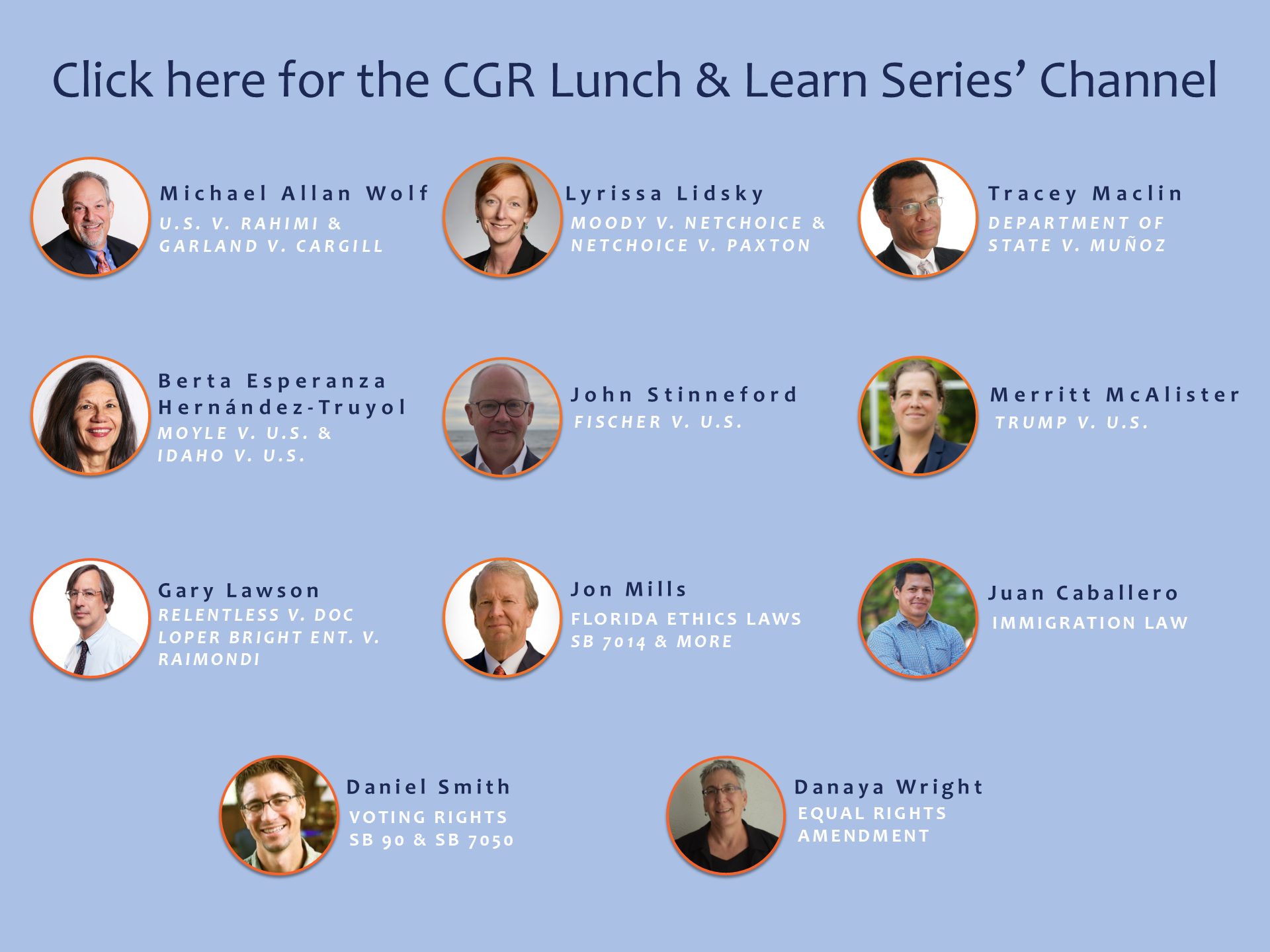 Click here for the CGR Lunch & Learn Series' Channel

Michael Allan Wolf
U.S. V. RAHIMI & GARLAND V. CARGILL

Lyrissa Lidsky
MOODY V. NETCHOICE & NETCHOICE V. PAXTON

Tracey Maclin
DEPARTMENT OF STATE V. MUÑOZ

Berta Esperanza Hernández-Truyol
MOYLE V. U.S. & IDAHO V. U.S.

John Stinneford
FISCHER V. U.S.

Merritt McAlister
TRUMP V. U.S.

Gary Lawson
RELENTLESS V. DOC LOPER BRIGHT ENT. V. RAIMONDI

Jon Mills
FLORIDA ETHICS LAWS SB 7014 & MORE

Juan Caballero
IMMIGRATION LAW

Daniel Smith
VOTING RIGHTS SB 90 & SB 7050

Danaya Wright
EQUAL RIGHTS AMENDMENT